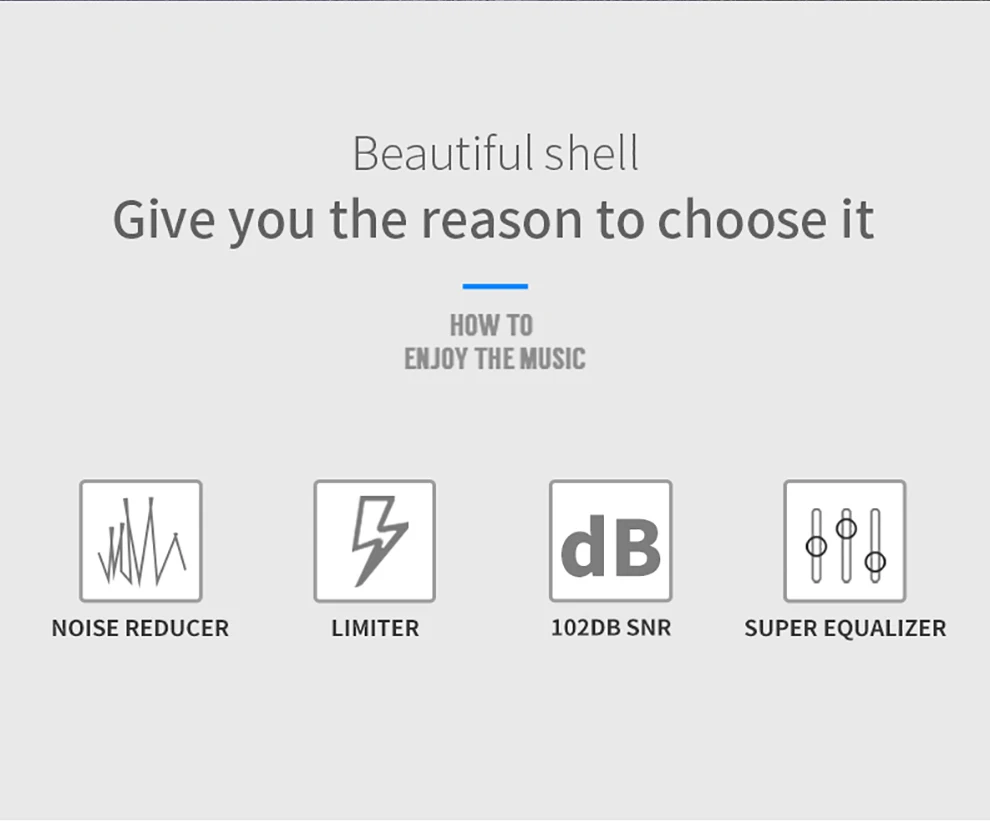 Beautiful shell
Give you the reason to choose it

HOW TO
ENJOY THE MUSIC

NOISE REDUCER

LIMITER

dB
102DB SNR

SUPER EQUALIZER